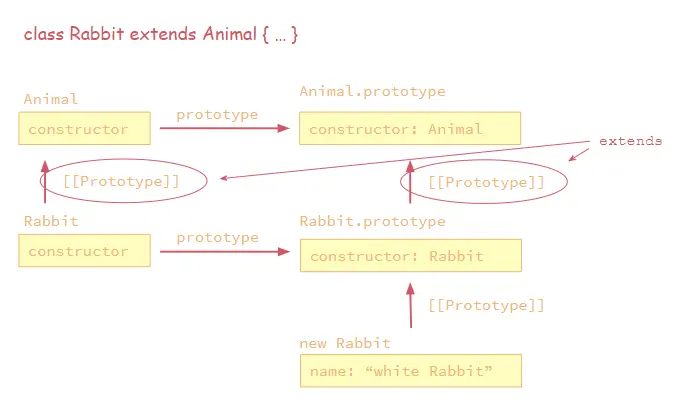 class Rabbit extends Animal { ... }

Animal

constructor

prototype

Animal.prototype

constructor: Animal

extends

[[Prototype]]

[[Prototype]]

Rabbit

constructor

prototype

Rabbit.prototype

constructor: Rabbit

[[Prototype]]

new Rabbit

name: “white Rabbit”